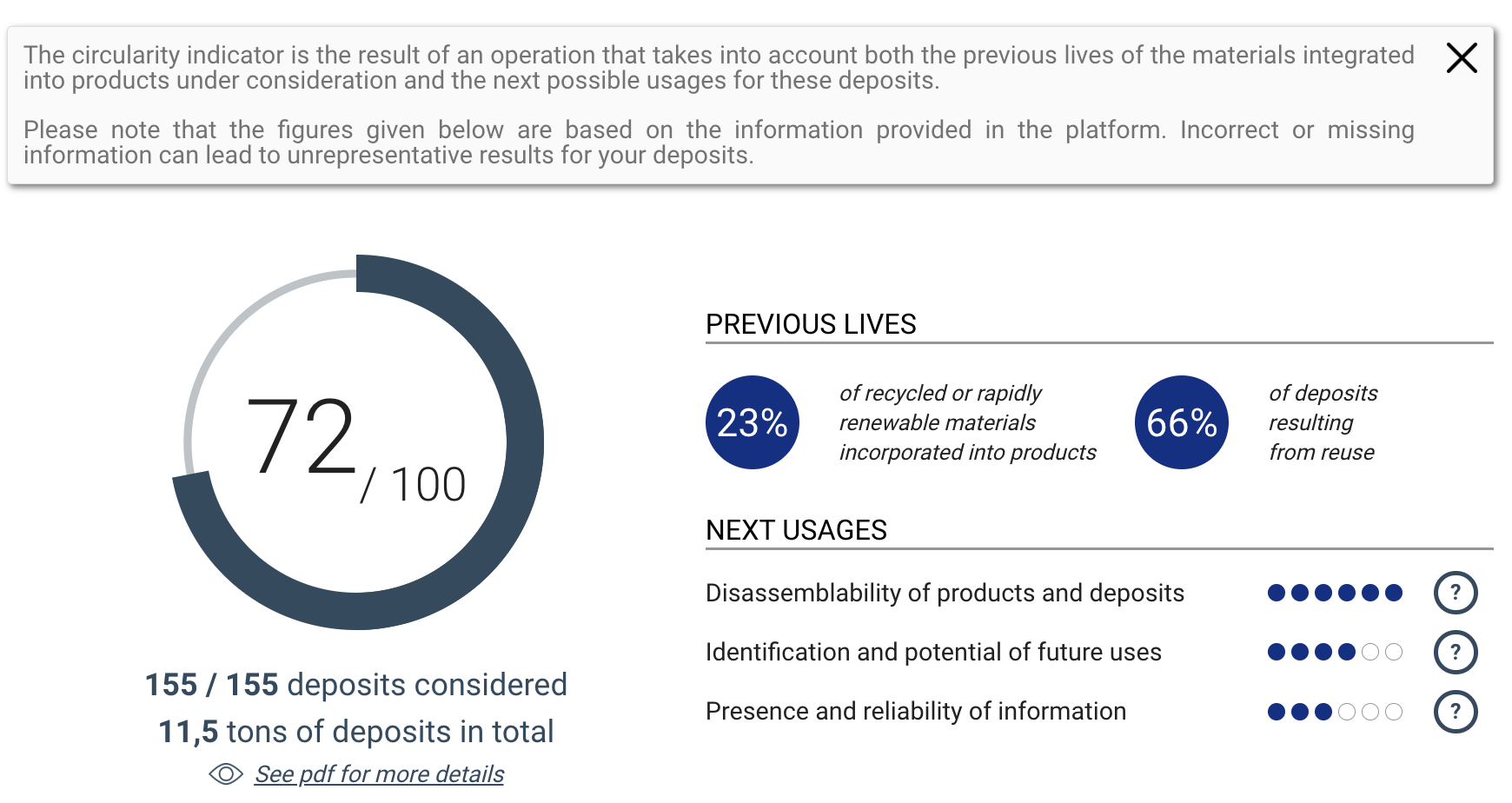 The circularity indicator is the result of an operation that takes into account both the previous lives of the materials integrated into products under consideration and the next possible usages for these deposits.

Please note that the figures given below are based on the information provided in the platform. Incorrect or missing information can lead to unrepresentative results for your deposits.

72 / 100

155 / 155 deposits considered

11,5 tons of deposits in total

See pdf for more details

PREVIOUS LIVES

23% of recycled or rapidly renewable materials incorporated into products

66% of deposits resulting from reuse

NEXT USAGES

Disassemblability of products and deposits ?

Identification and potential of future uses ?

Presence and reliability of information ?